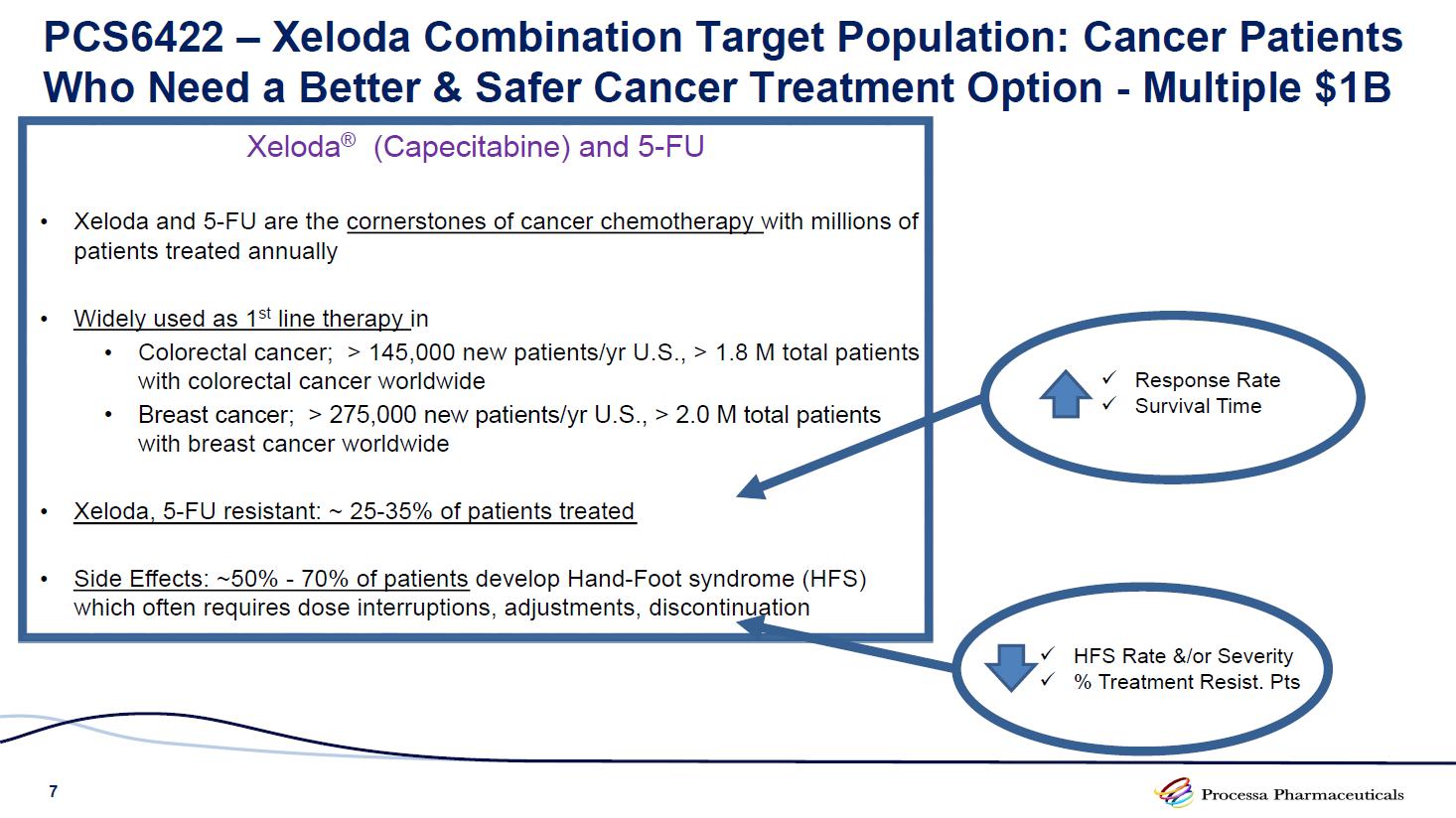 PCS6422 – Xeloda Combination Target Population: Cancer Patients Who Need a Better & Safer Cancer Treatment Option - Multiple $1B

Xeloda® (Capecitabine) and 5-FU

• Xeloda and 5-FU are the cornerstones of cancer chemotherapy with millions of patients treated annually

• Widely used as 1st line therapy in
  • Colorectal cancer; > 145,000 new patients/yr U.S., > 1.8 M total patients with colorectal cancer worldwide
  • Breast cancer; > 275,000 new patients/yr U.S., > 2.0 M total patients with breast cancer worldwide

• Xeloda, 5-FU resistant: ~ 25-35% of patients treated

• Side Effects: ~50% - 70% of patients develop Hand-Foot syndrome (HFS) which often requires dose interruptions, adjustments, discontinuation

✓ Response Rate
✓ Survival Time

✓ HFS Rate &/or Severity
✓ % Treatment Resist. Pts

7

Processa Pharmaceuticals